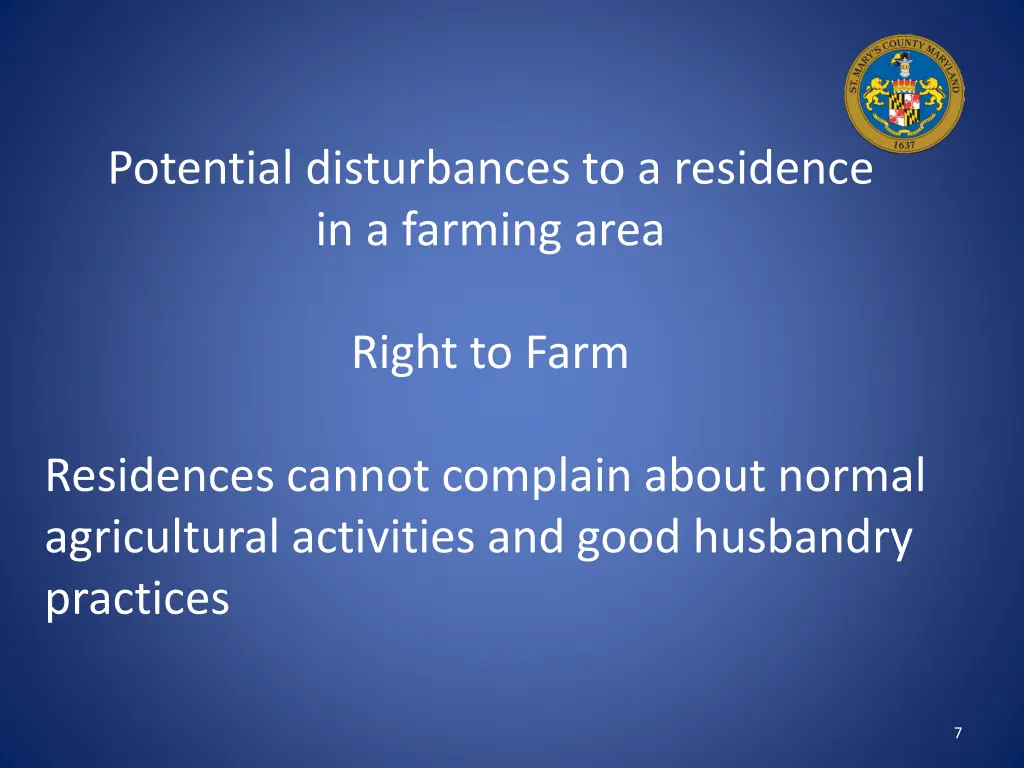 ST. MARY'S COUNTY MARYLAND
1637

Potential disturbances to a residence in a farming area

Right to Farm

Residences cannot complain about normal agricultural activities and good husbandry practices

7